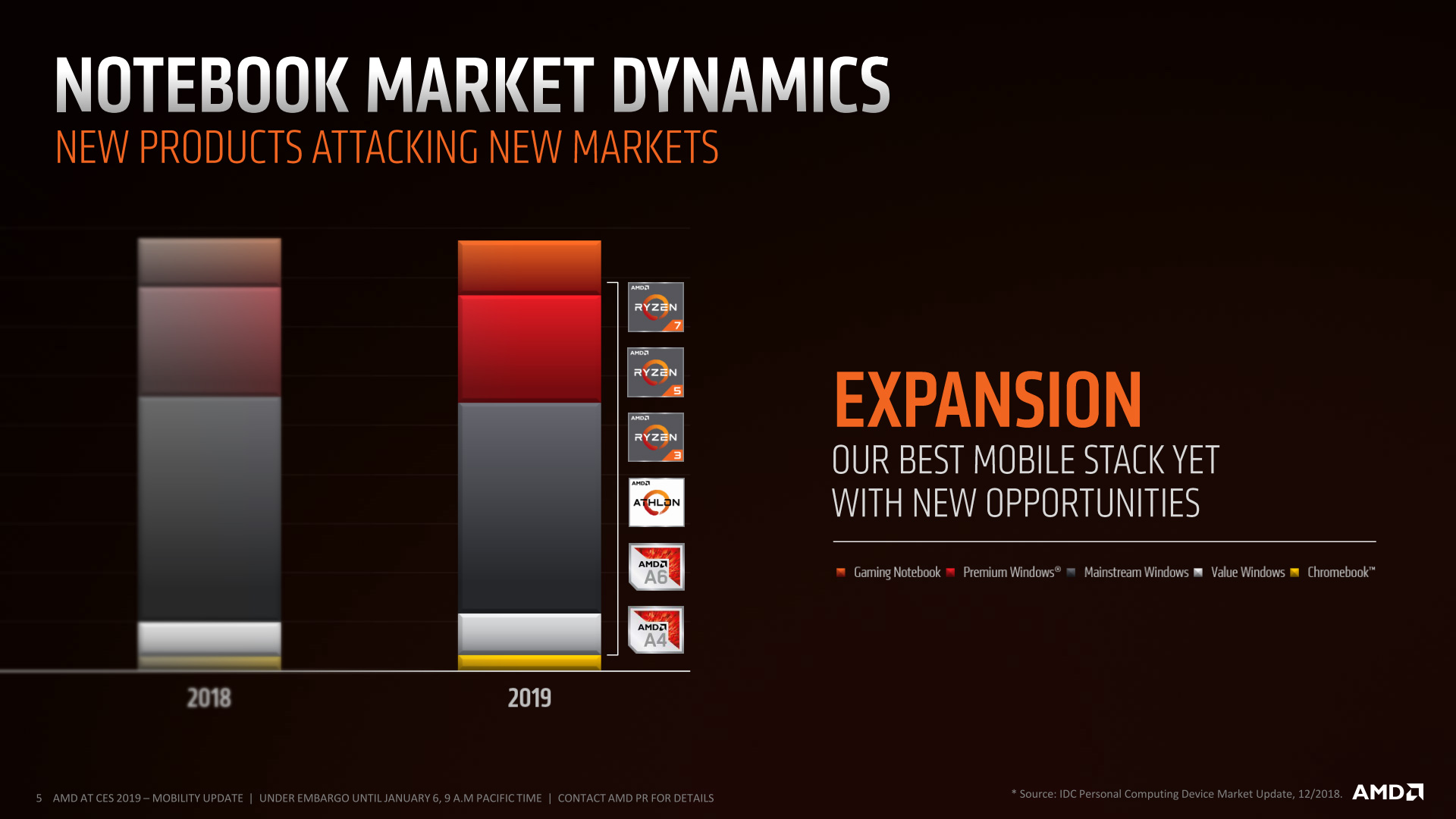 NOTEBOOK MARKET DYNAMICS
NEW PRODUCTS ATTACKING NEW MARKETS

AMD RYZEN 7
AMD RYZEN 5
AMD RYZEN 3
AMD ATHLON
AMD A6
AMD A4

2018
2019

EXPANSION
OUR BEST MOBILE STACK YET WITH NEW OPPORTUNITIES

Gaming Notebook Premium Windows® Mainstream Windows Value Windows Chromebook™

5 AMD AT CES 2019 – MOBILITY UPDATE | UNDER EMBARGO UNTIL JANUARY 6, 9 A.M PACIFIC TIME | CONTACT AMD PR FOR DETAILS

* Source: IDC Personal Computing Device Market Update, 12/2018. AMD